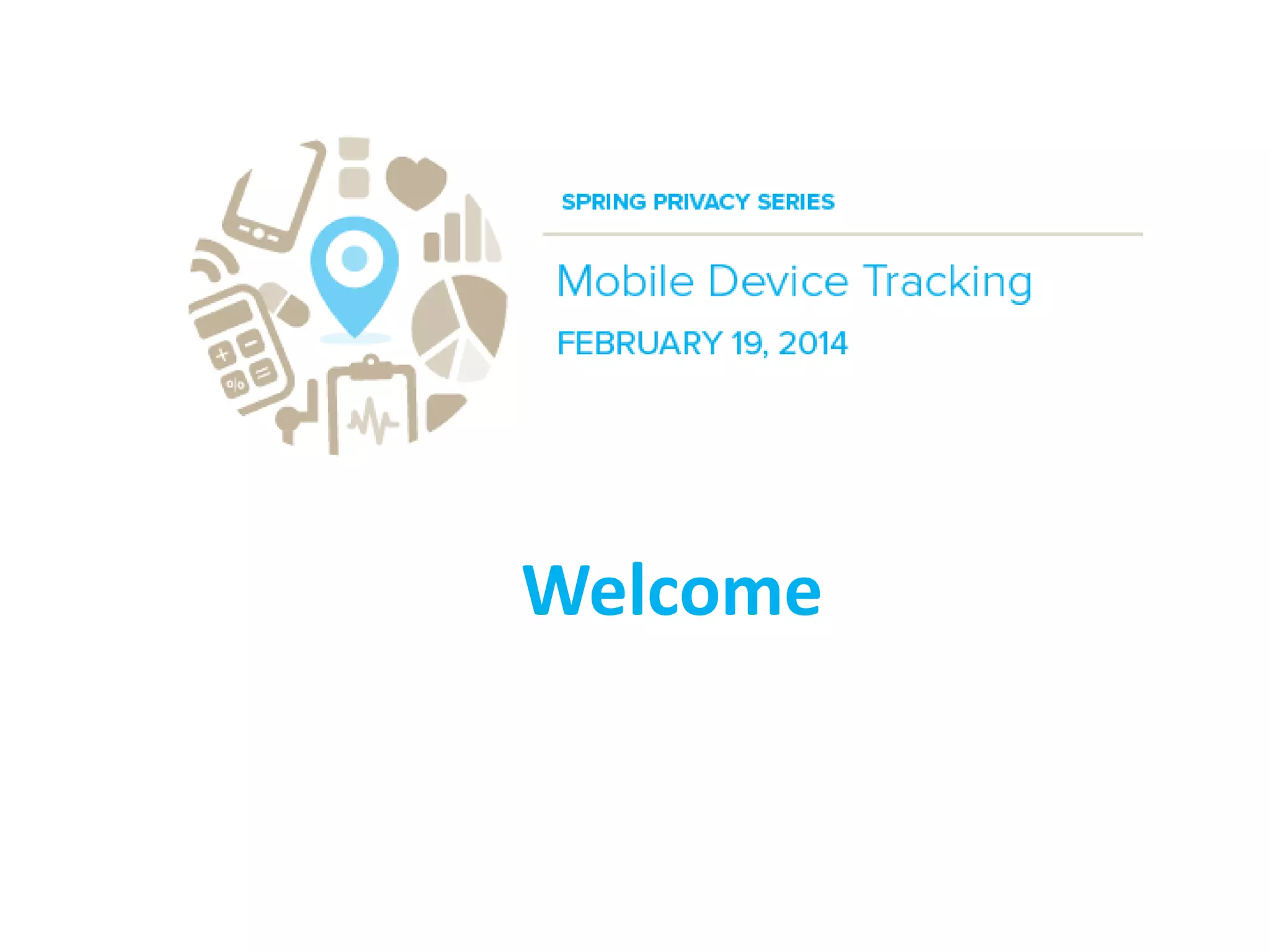 SPRING PRIVACY SERIES

Mobile Device Tracking

FEBRUARY 19, 2014

Welcome